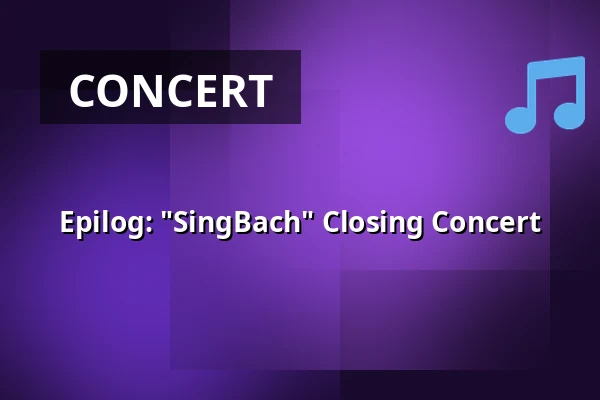 CONCERT

Epilog: "SingBach" Closing Concert